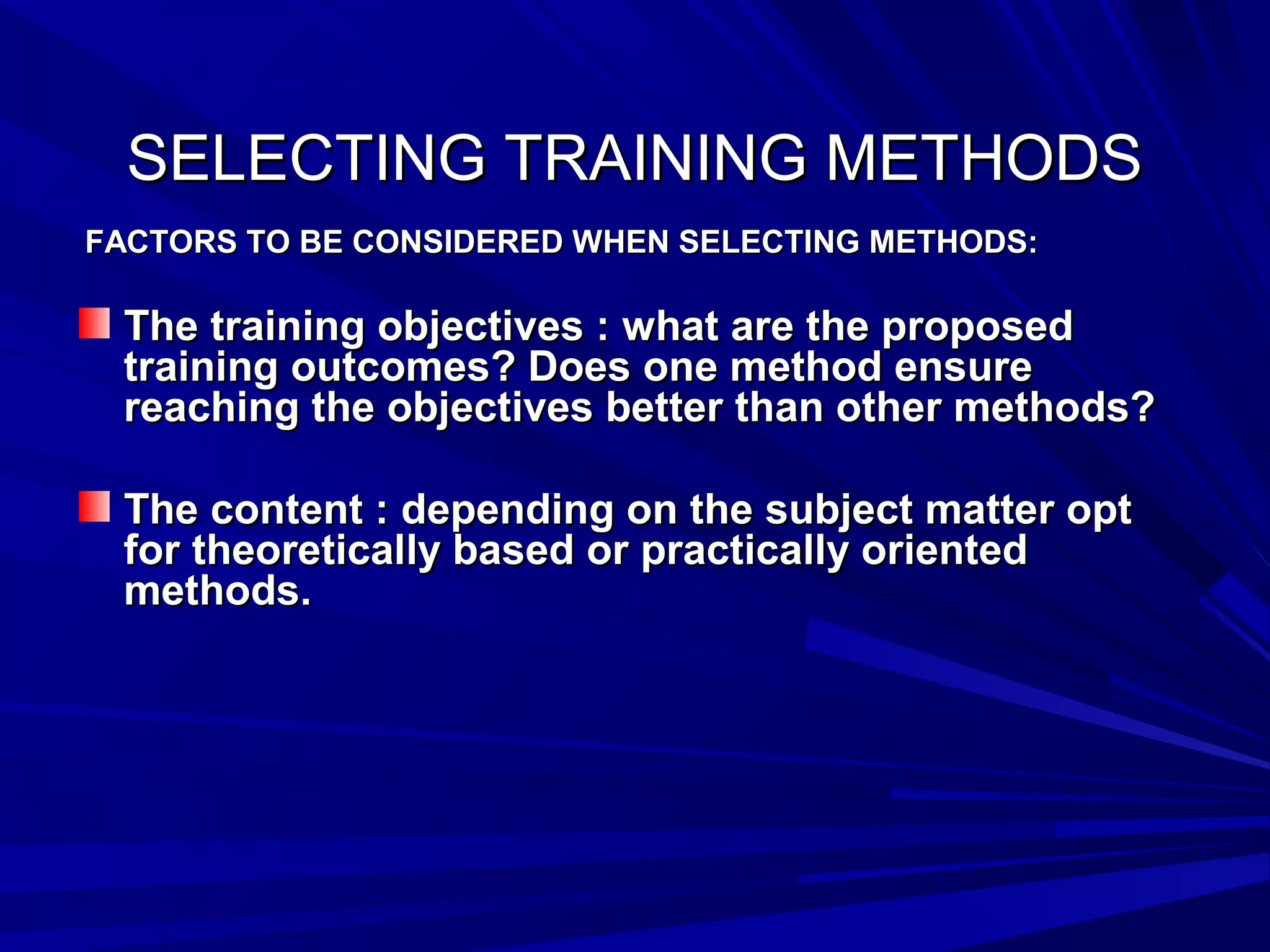 SELECTING TRAINING METHODS

FACTORS TO BE CONSIDERED WHEN SELECTING METHODS:

The training objectives : what are the proposed training outcomes? Does one method ensure reaching the objectives better than other methods?

The content : depending on the subject matter opt for theoretically based or practically oriented methods.